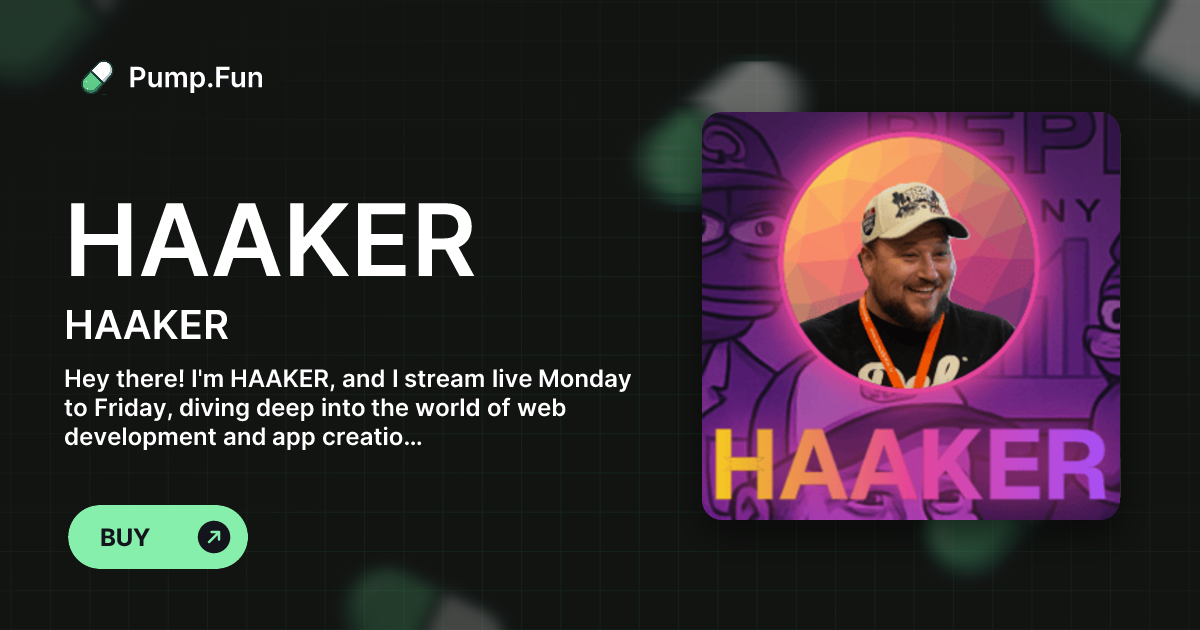 Pump.Fun

HAAKER

HAAKER

Hey there! I'm HAAKER, and I stream live Monday to Friday, diving deep into the world of web development and app creatio...

BUY

HAAKER